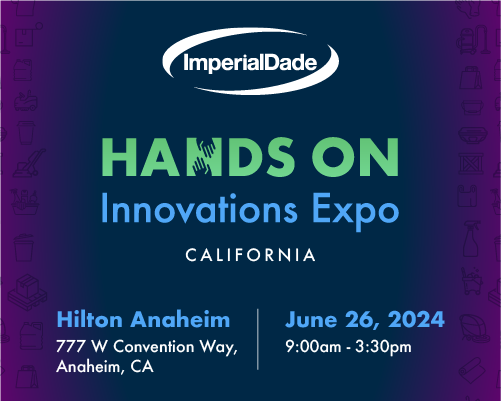 ImperialDade

HANDS ON
Innovations Expo

CALIFORNIA

Hilton Anaheim
777 W Convention Way, Anaheim, CA

June 26, 2024
9:00am - 3:30pm